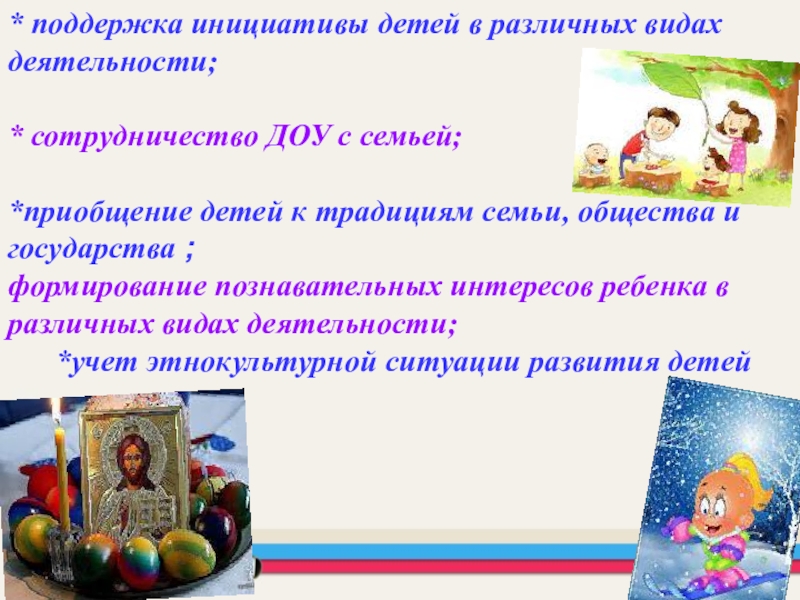 * поддержка инициативы детей в различных видах деятельности;

* сотрудничество ДОУ с семьей;

*приобщение детей к традициям семьи, общества и государства ;
формирование познавательных интересов ребенка в различных видах деятельности;
*учет этнокультурной ситуации развития детей